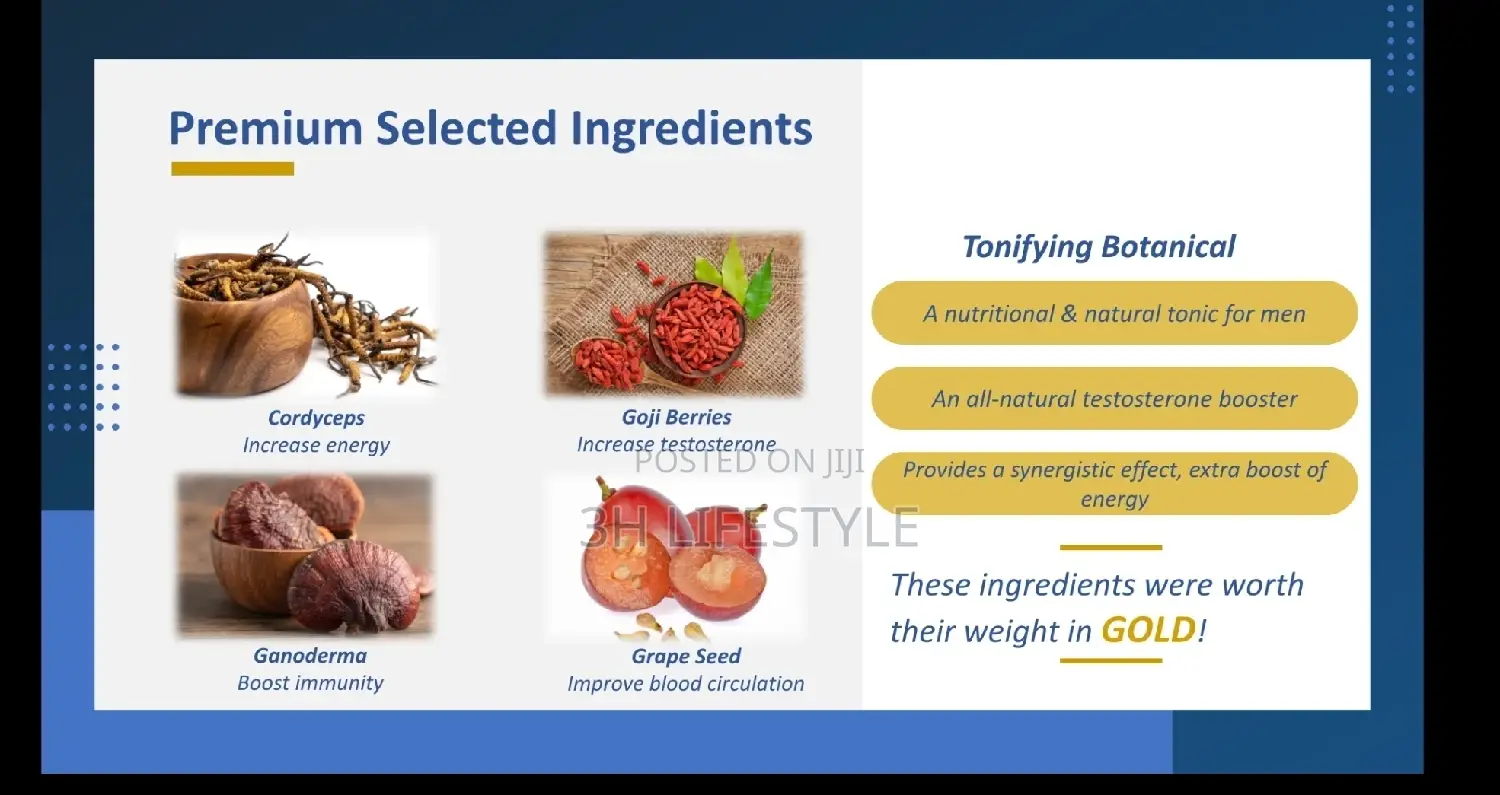 Premium Selected Ingredients

Cordyceps
Increase energy

Goji Berries
Increase testosterone

Ganoderma
Boost immunity

Grape Seed
Improve blood circulation

POSTED ON JIJI

3H LIFESTYLE

Tonifying Botanical

A nutritional & natural tonic for men

An all-natural testosterone booster

Provides a synergistic effect, extra boost of energy

These ingredients were worth their weight in GOLD!